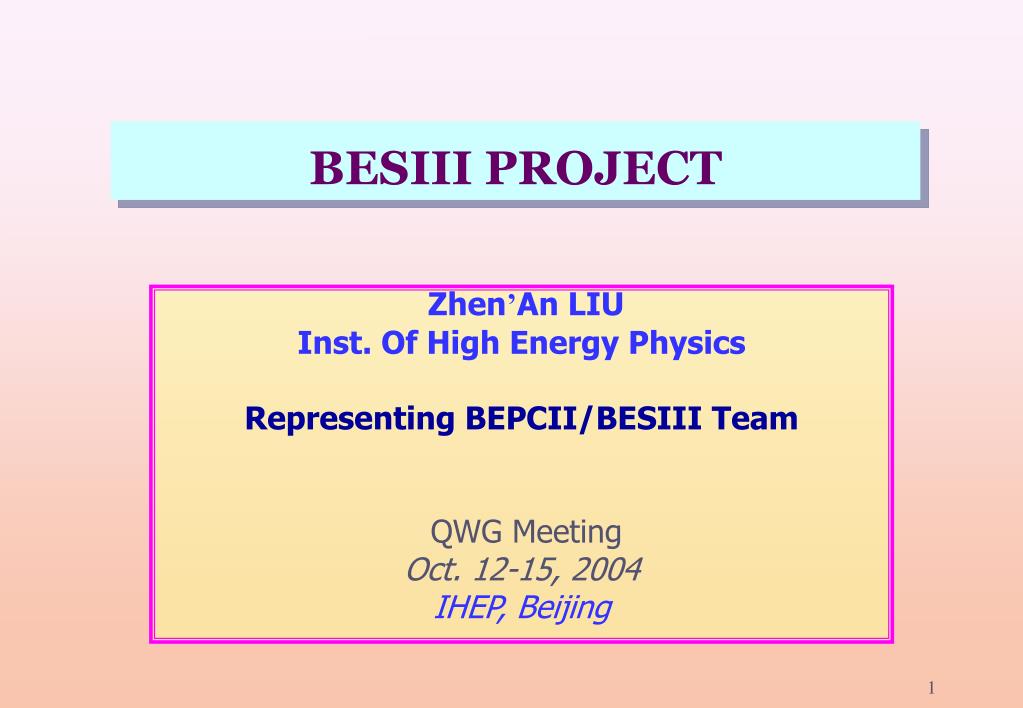 BESIII PROJECT

Zhen’An LIU
Inst. Of High Energy Physics

Representing BEPCII/BESIII Team

QWG Meeting
Oct. 12-15, 2004
IHEP, Beijing

1